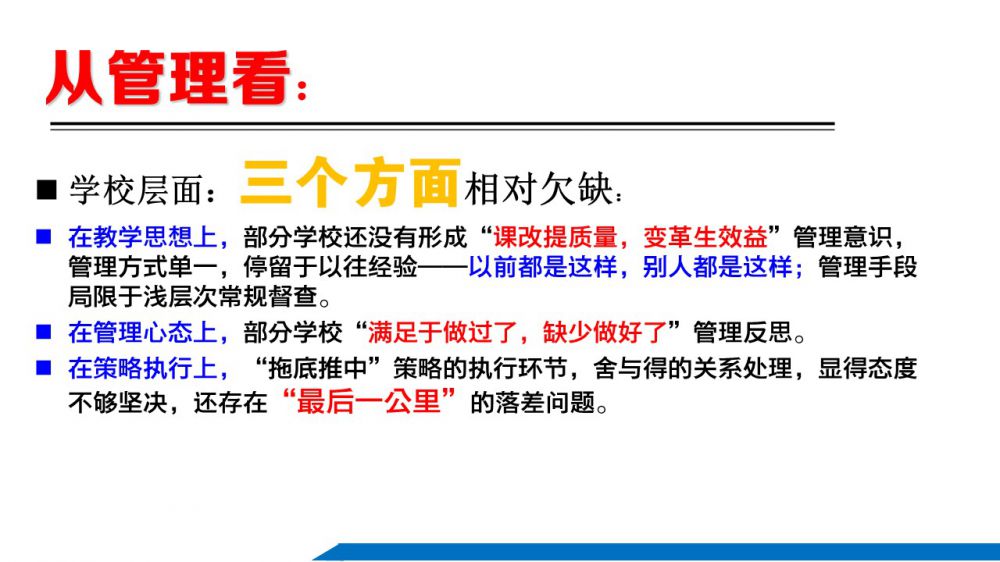 从管理看：

■ 学校层面：三个方面相对欠缺：

■ 在教学思想上，部分学校还没有形成“课改提质量，变革生效益”管理意识，管理方式单一，停留于以往经验——以前都是这样，别人都是这样；管理手段局限于浅层次常规督查。

■ 在管理心态上，部分学校“满足于做过了，缺少做好了”管理反思。

■ 在策略执行上，“拖底推中”策略的执行环节，舍与得的关系处理，显得态度不够坚决，还存在“最后一公里”的落差问题。